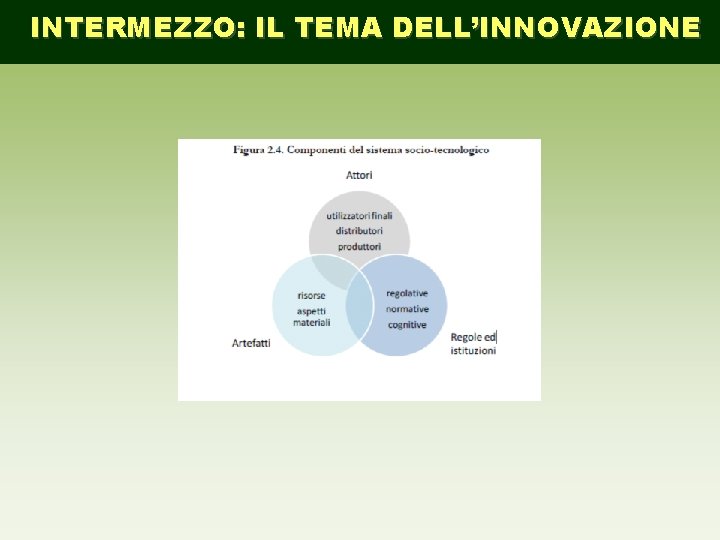 INTERMEZZO: IL TEMA DELL'INNOVAZIONE

Figura 2.4. Componenti del sistema socio-tecnologico

Attori

utilizzatori finali
distributori
produttori

risorse
aspetti
materiali

regolative
normative
cognitive

Artefatti

Regole ed
istituzioni